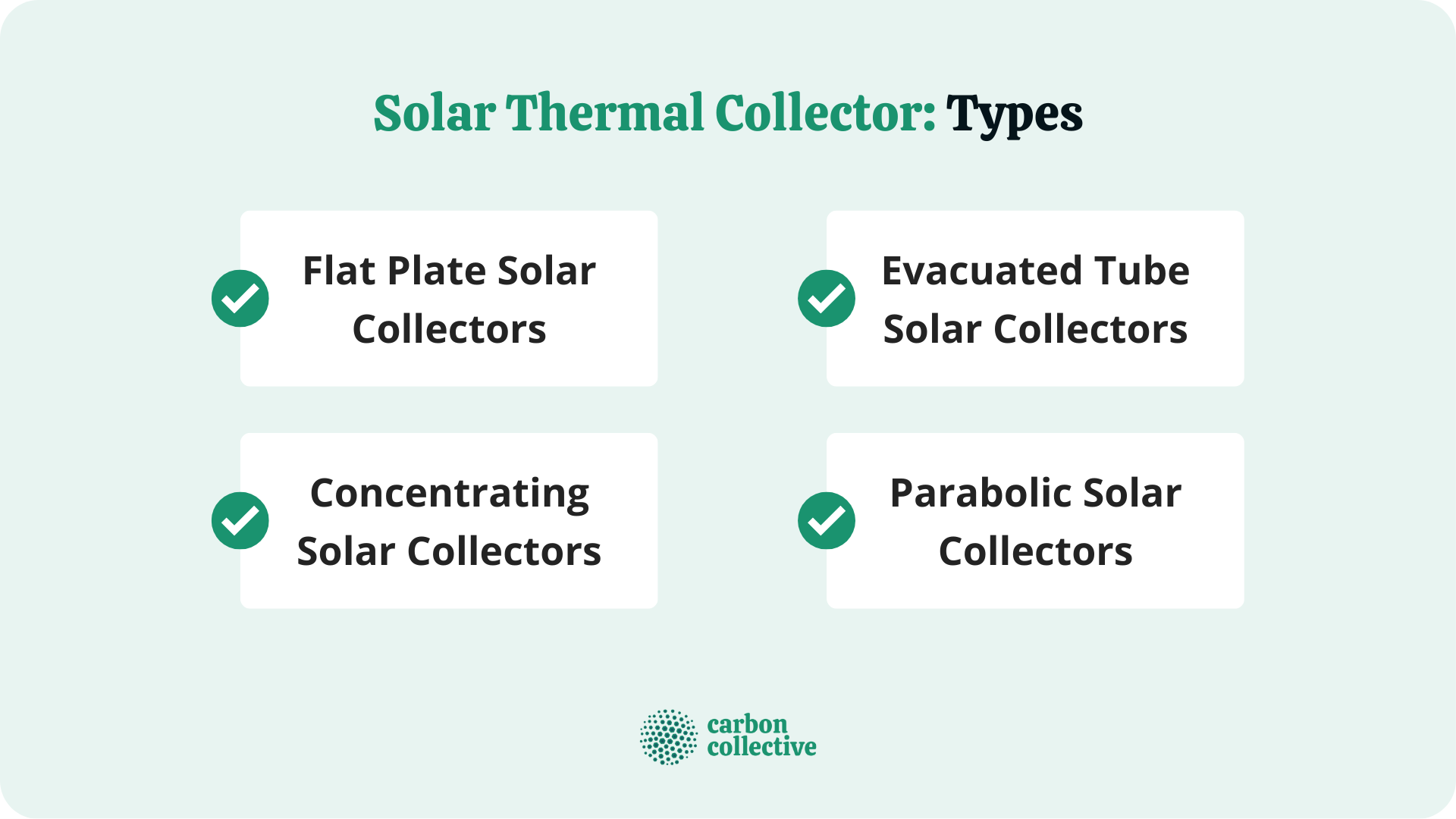 Solar Thermal Collector: Types

Flat Plate Solar Collectors

Evacuated Tube Solar Collectors

Concentrating Solar Collectors

Parabolic Solar Collectors

carbon collective